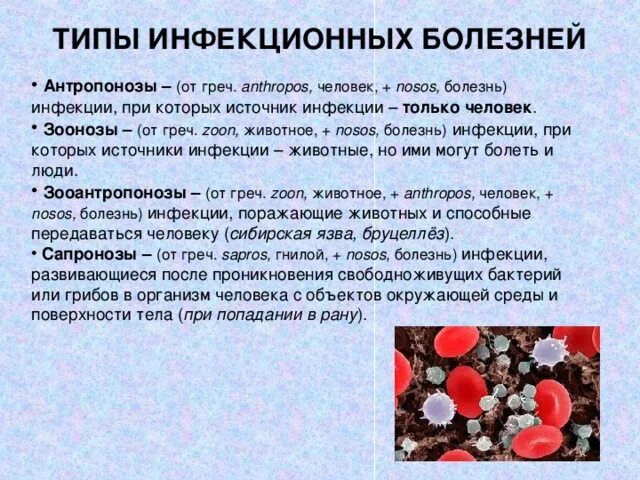 ТИПЫ ИНФЕКЦИОННЫХ БОЛЕЗНЕЙ

• Антропонозы – (от греч. anthropos, человек, + nosos, болезнь) инфекции, при которых источник инфекции – только человек.

• Зоонозы – (от греч. zoon, животное, + nosos, болезнь) инфекции, при которых источники инфекции – животные, но ими могут болеть и люди.

• Зооантропонозы – (от греч. zoon, животное, + anthropos, человек, + nosos, болезнь) инфекции, поражающие животных и способные передаваться человеку (сибирская язва, бруцеллёз).

• Сапронозы – (от греч. sapros, гнилой, + nosos, болезнь) инфекции, развивающиеся после проникновения свободноживущих бактерий или грибов в организм человека с объектов окружающей среды и поверхности тела (при попадании в рану).